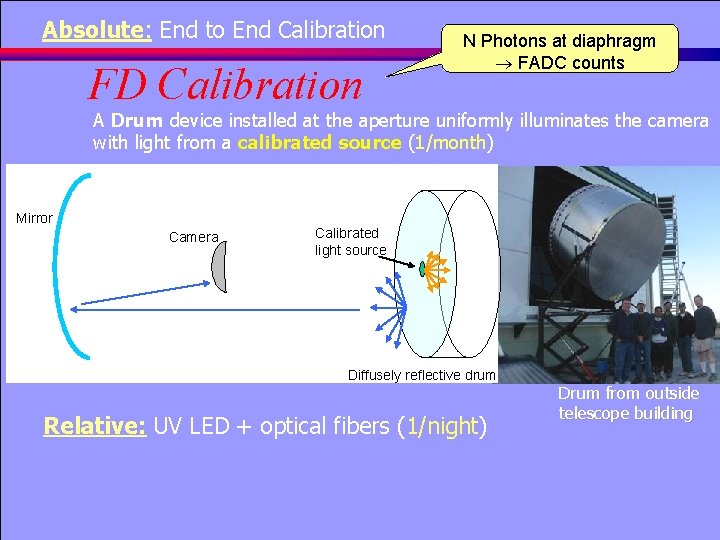 Absolute: End to End Calibration

N Photons at diaphragm
$\rightarrow$ FADC counts

FD Calibration

A Drum device installed at the aperture uniformly illuminates the camera with light from a calibrated source (1/month)

Mirror

Camera

Calibrated light source

Diffusely reflective drum

Drum from outside telescope building

Relative: UV LED + optical fibers (1/night)